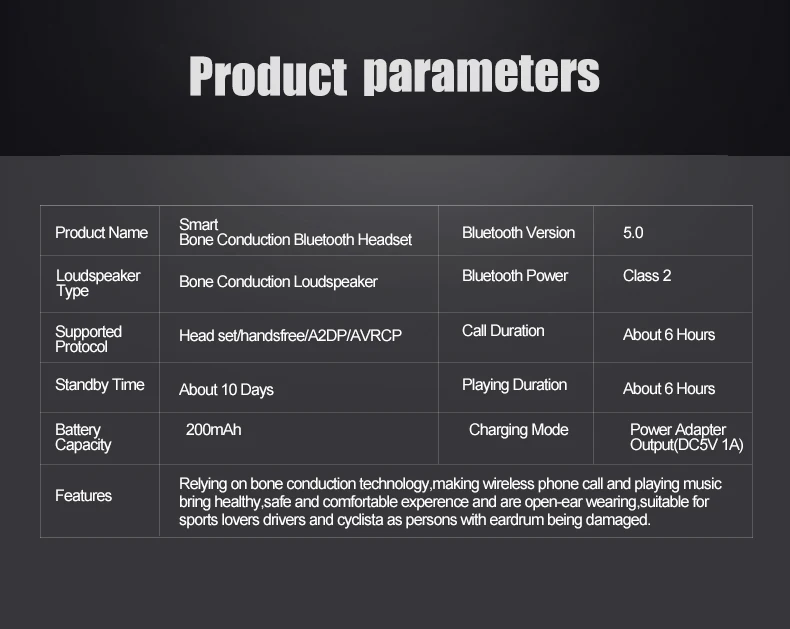 Product parameters

| Product Name | Smart Bone Conduction Bluetooth Headset | Bluetooth Version | 5.0 |
|---|---|---|---|
| Loudspeaker Type | Bone Conduction Loudspeaker | Bluetooth Power | Class 2 |
| Supported Protocol | Head set/handsfree/A2DP/AVRCP | Call Duration | About 6 Hours |
| Standby Time | About 10 Days | Playing Duration | About 6 Hours |
| Battery Capacity | 200mAh | Charging Mode | Power Adapter Output(DC5V 1A) |
| Features | Relying on bone conduction technology,making wireless phone call and playing music bring healthy,safe and comfortable experence and are open-ear wearing,suitable for sports lovers drivers and cyclista as persons with eardrum being damaged. | | |